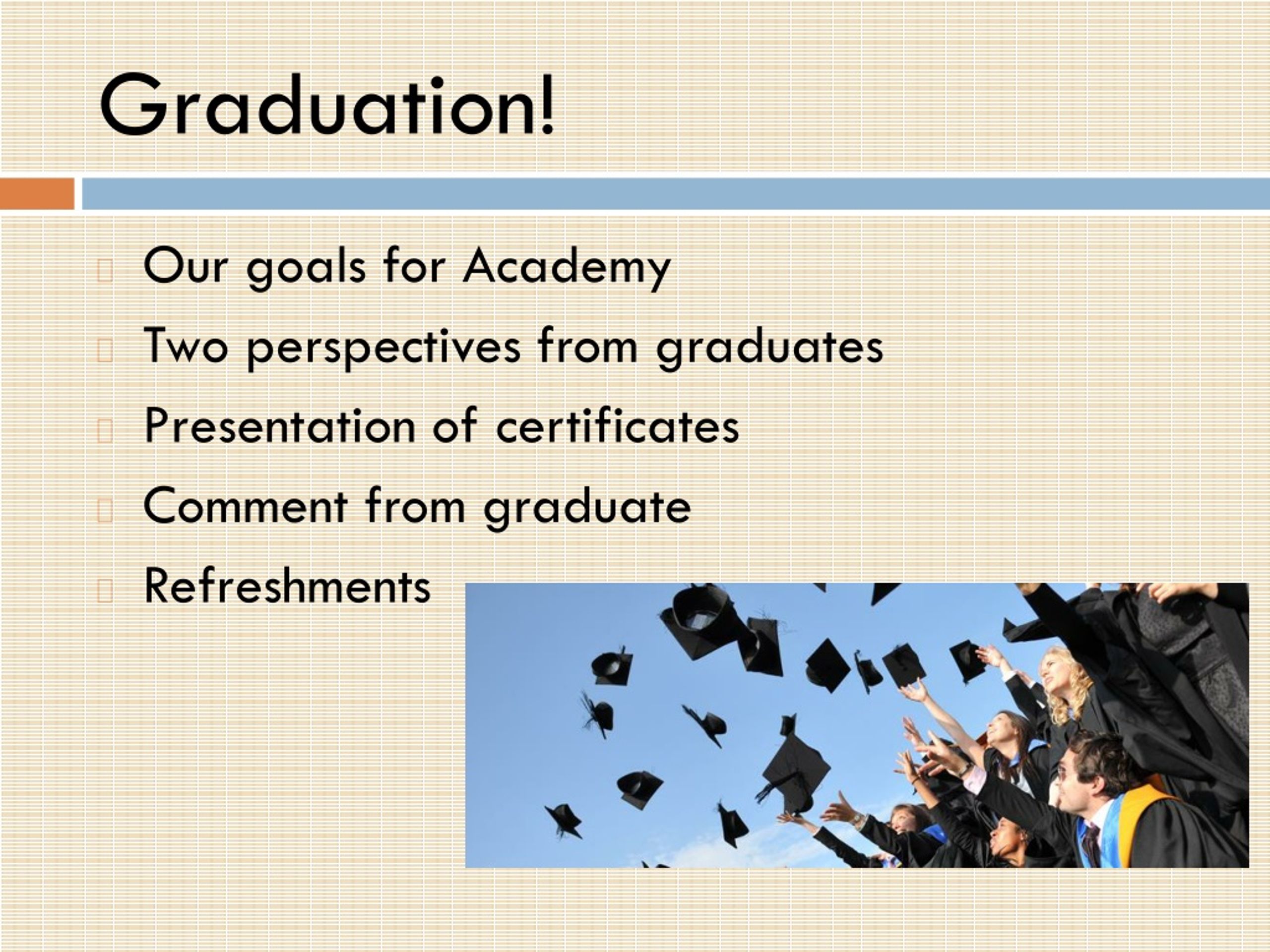 Graduation!

Our goals for Academy

Two perspectives from graduates

Presentation of certificates

Comment from graduate

Refreshments